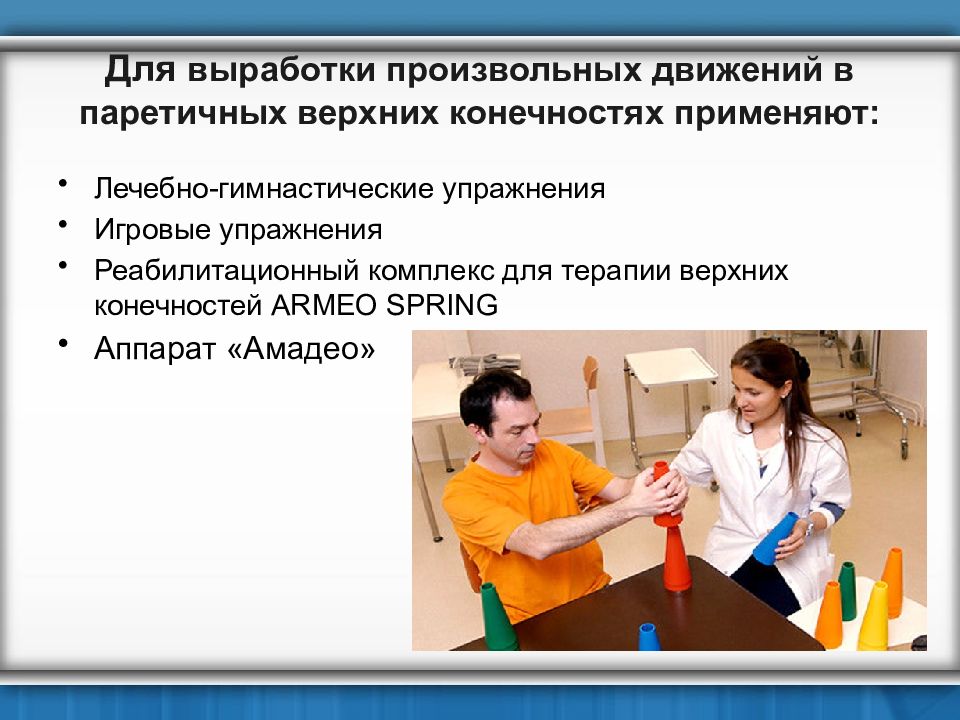 Для выработки произвольных движений в паретичных верхних конечностях применяют:

• Лечебно-гимнастические упражнения
• Игровые упражнения
• Реабилитационный комплекс для терапии верхних конечностей ARMEO SPRING
• Аппарат «Амадео»